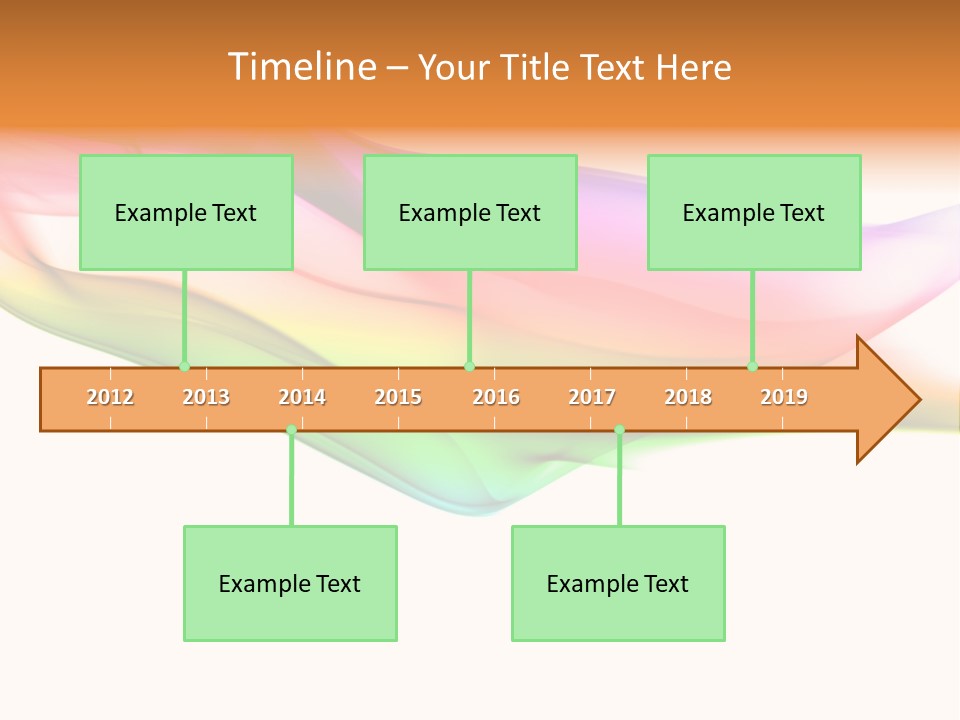 Timeline – Your Title Text Here

Example Text

Example Text

Example Text

2012 2013 2014 2015 2016 2017 2018 2019

Example Text

Example Text